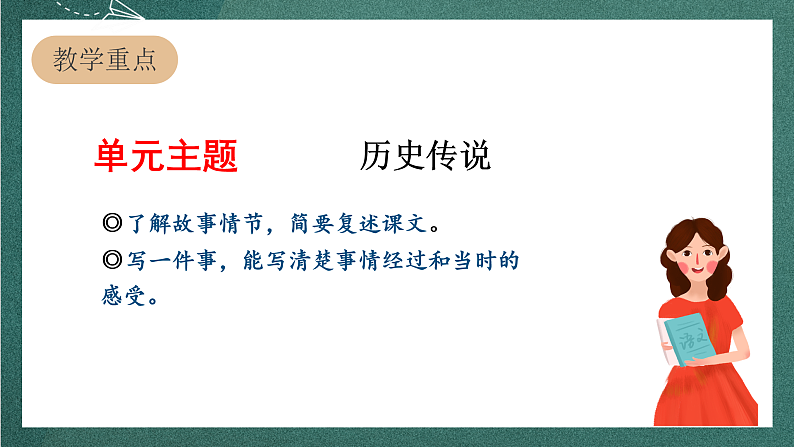 教学重点

单元主题　　历史传说

◎了解故事情节，简要复述课文。
◎写一件事，能写清楚事情经过和当时的感受。

语文